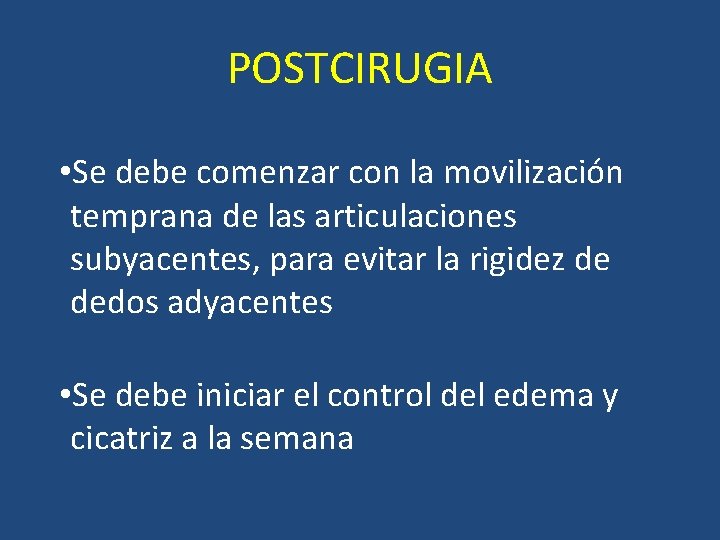 POSTCIRUGIA

•Se debe comenzar con la movilización temprana de las articulaciones subyacentes, para evitar la rigidez de dedos adyacentes

•Se debe iniciar el control del edema y cicatriz a la semana